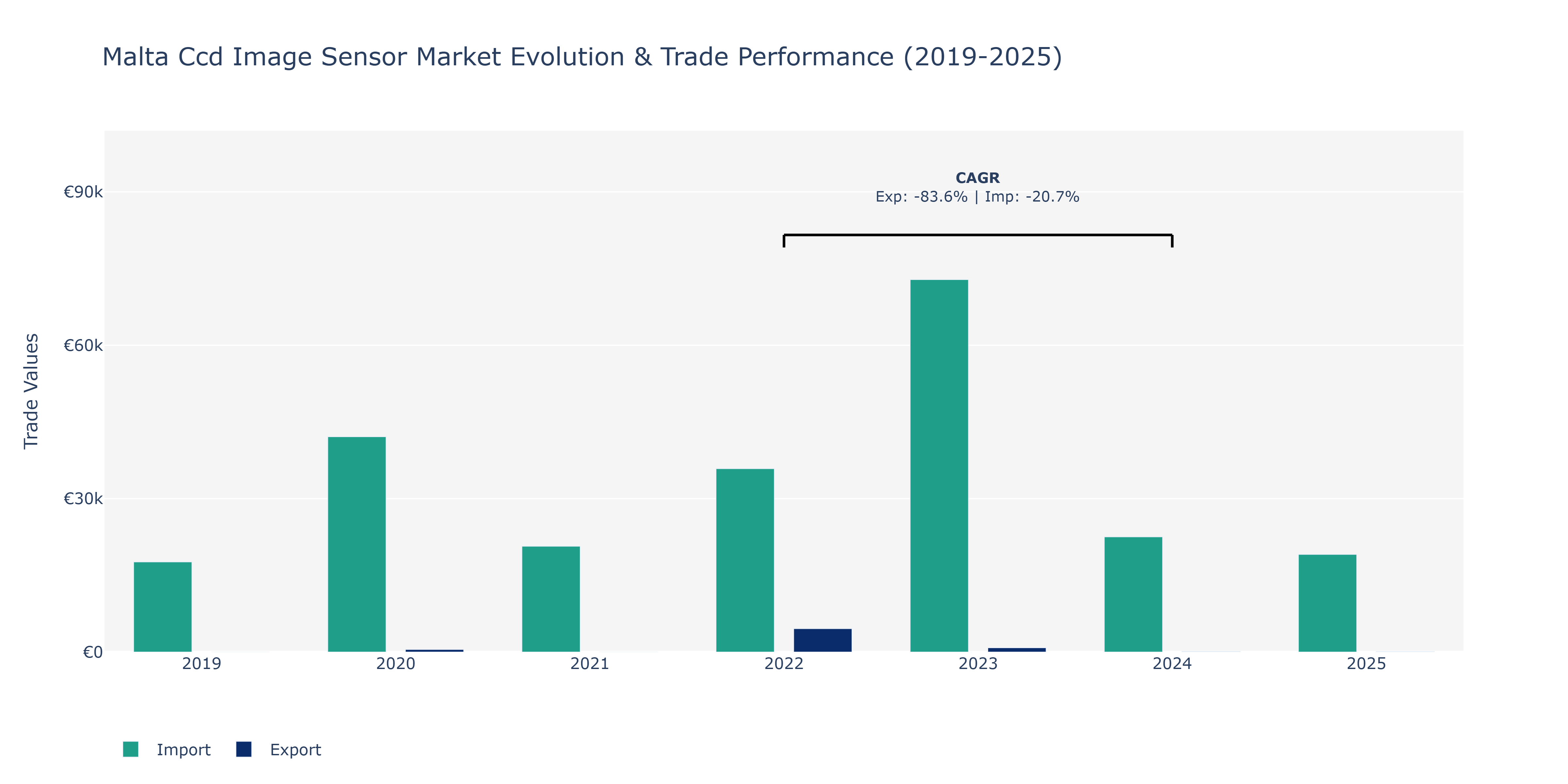 Malta Ccd Image Sensor Market Evolution & Trade Performance (2019-2025)

CAGR
Exp: -83.6% | Imp: -20.7%

Trade Values

€90k
€60k
€30k
€0

2019
2020
2021
2022
2023
2024
2025

Import
Export